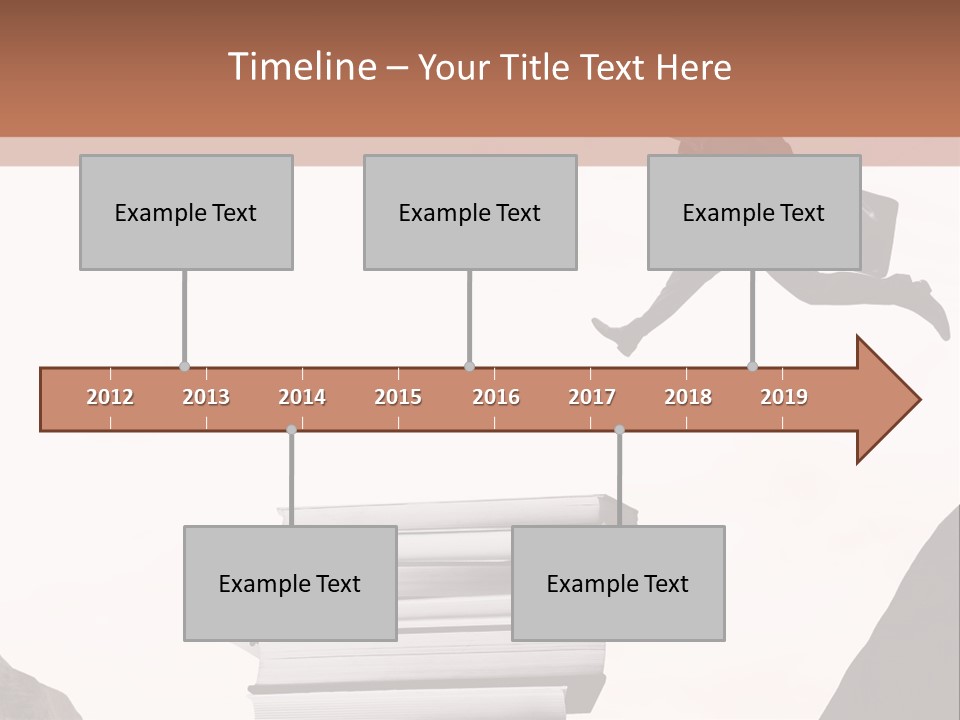 Timeline – Your Title Text Here

Example Text

Example Text

Example Text

2012 2013 2014 2015 2016 2017 2018 2019

Example Text

Example Text